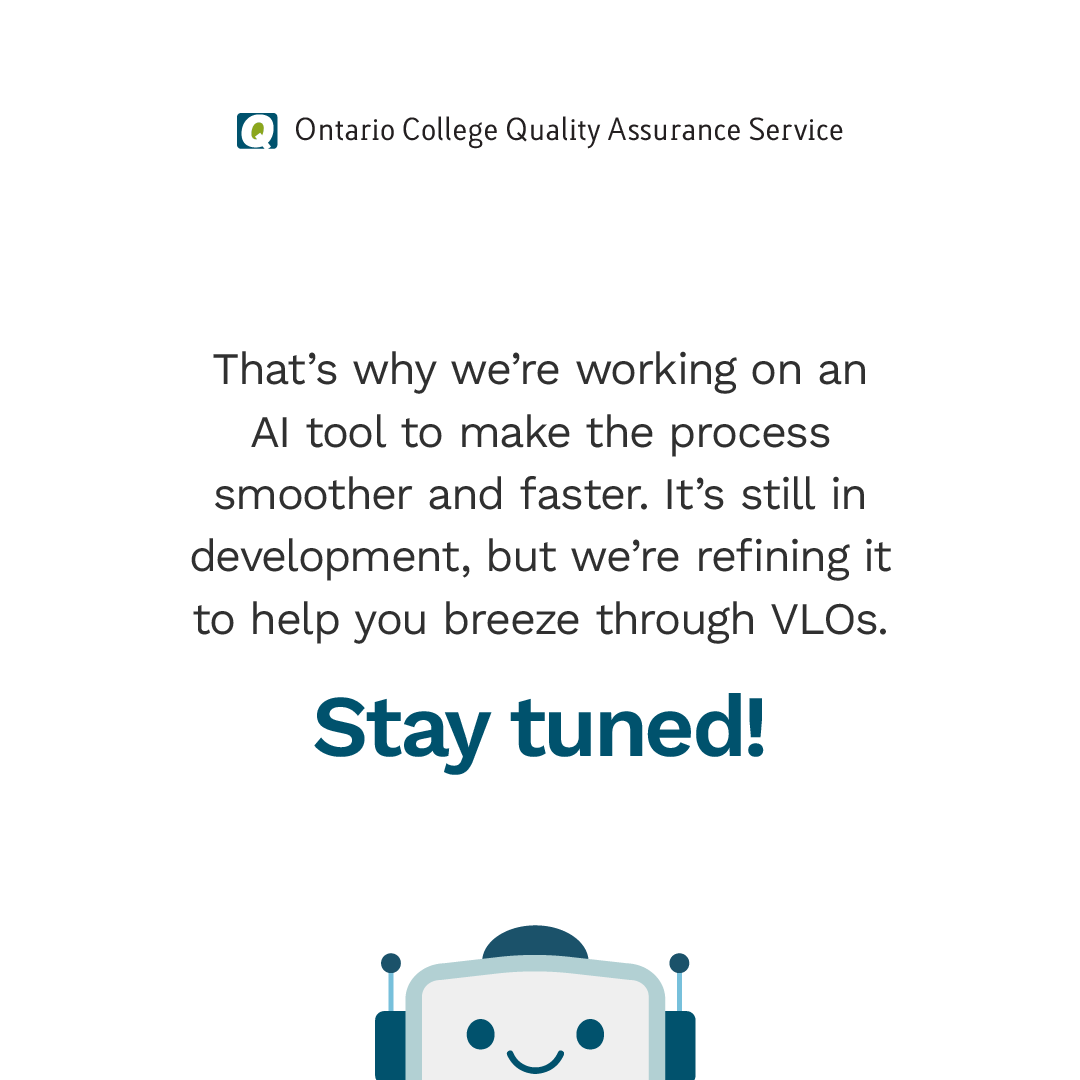 Ontario College Quality Assurance Service

That’s why we’re working on an AI tool to make the process smoother and faster. It’s still in development, but we’re refining it to help you breeze through VLOs.

Stay tuned!